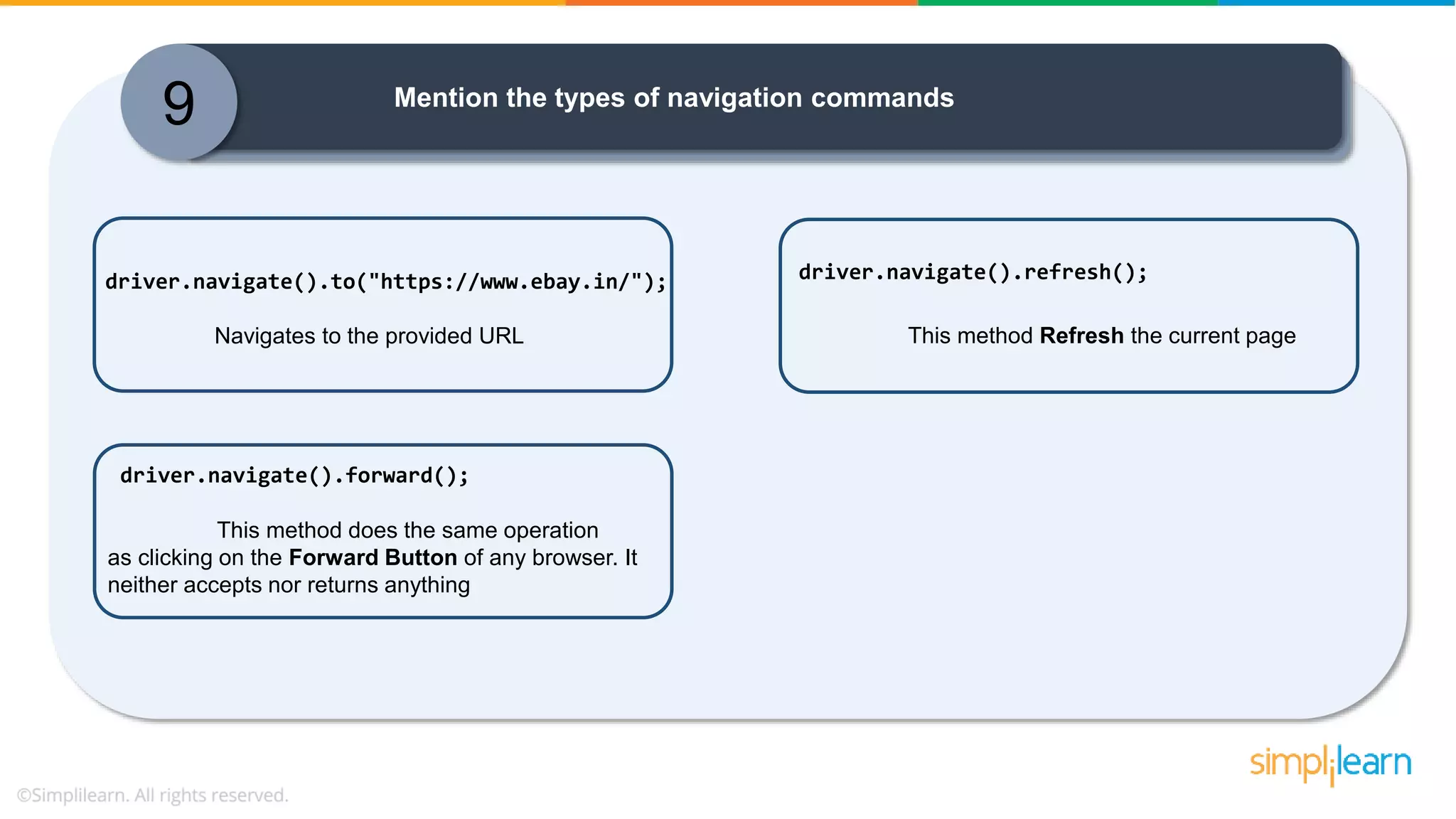 9

Mention the types of navigation commands

driver.navigate().to("https://www.ebay.in/");

Navigates to the provided URL

driver.navigate().refresh();

This method Refresh the current page

driver.navigate().forward();

This method does the same operation as clicking on the Forward Button of any browser. It neither accepts nor returns anything

©Simplilearn. All rights reserved.

simplilearn